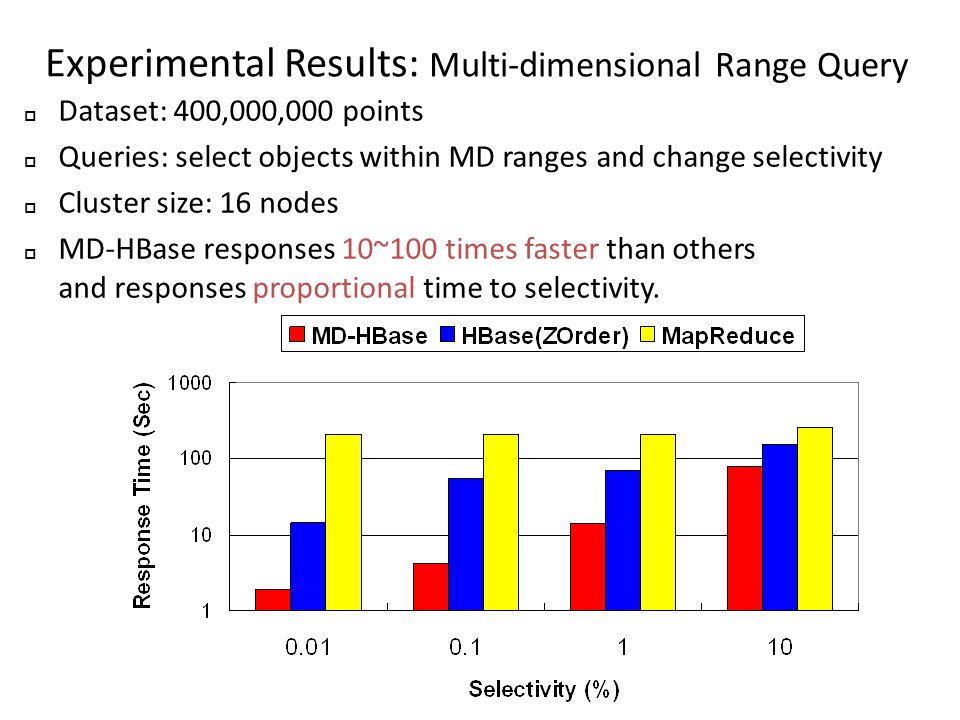 Experimental Results: Multi-dimensional Range Query

Dataset: 400,000,000 points

Queries: select objects within MD ranges and change selectivity

Cluster size: 16 nodes

MD-HBase responses 10~100 times faster than others and responses proportional time to selectivity.

MD-HBase HBase(ZOrder) MapReduce

Response Time (Sec)

1000
100
10
1

0.01 0.1 1 10

Selectivity (%)